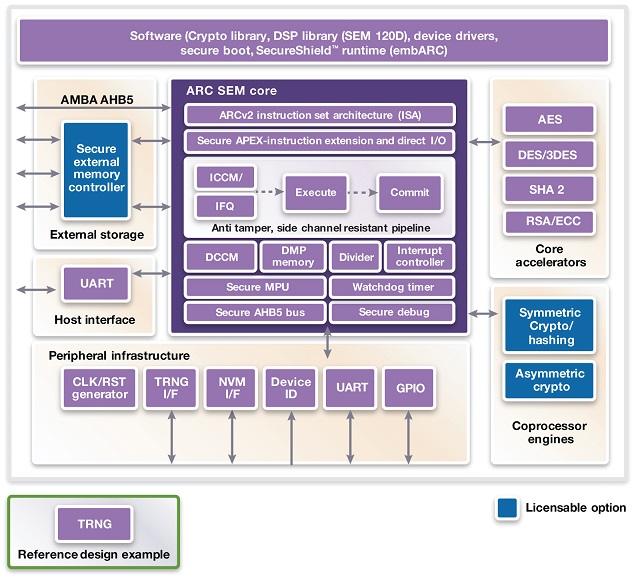 Software (Crypto library, DSP library (SEM 120D), device drivers, secure boot, SecureShield™ runtime (embARC)

AMBA AHB5

Secure external memory controller

External storage

UART

Host interface

ARC SEM core

ARCv2 instruction set architecture (ISA)

Secure APEX-instruction extension and direct I/O

ICCM/

IFQ

Execute

Commit

Anti tamper, side channel resistant pipeline

DCCM

DMP memory

Divider

Interrupt controller

Secure MPU

Watchdog timer

Secure AHB5 bus

Secure debug

AES

DES/3DES

SHA 2

RSA/ECC

Core accelerators

Symmetric Crypto/ hashing

Asymmetric crypto

Coprocessor engines

Peripheral infrastructure

CLK/RST generator

TRNG I/F

NVM I/F

Device ID

UART

GPIO

TRNG

Reference design example

Licensable option